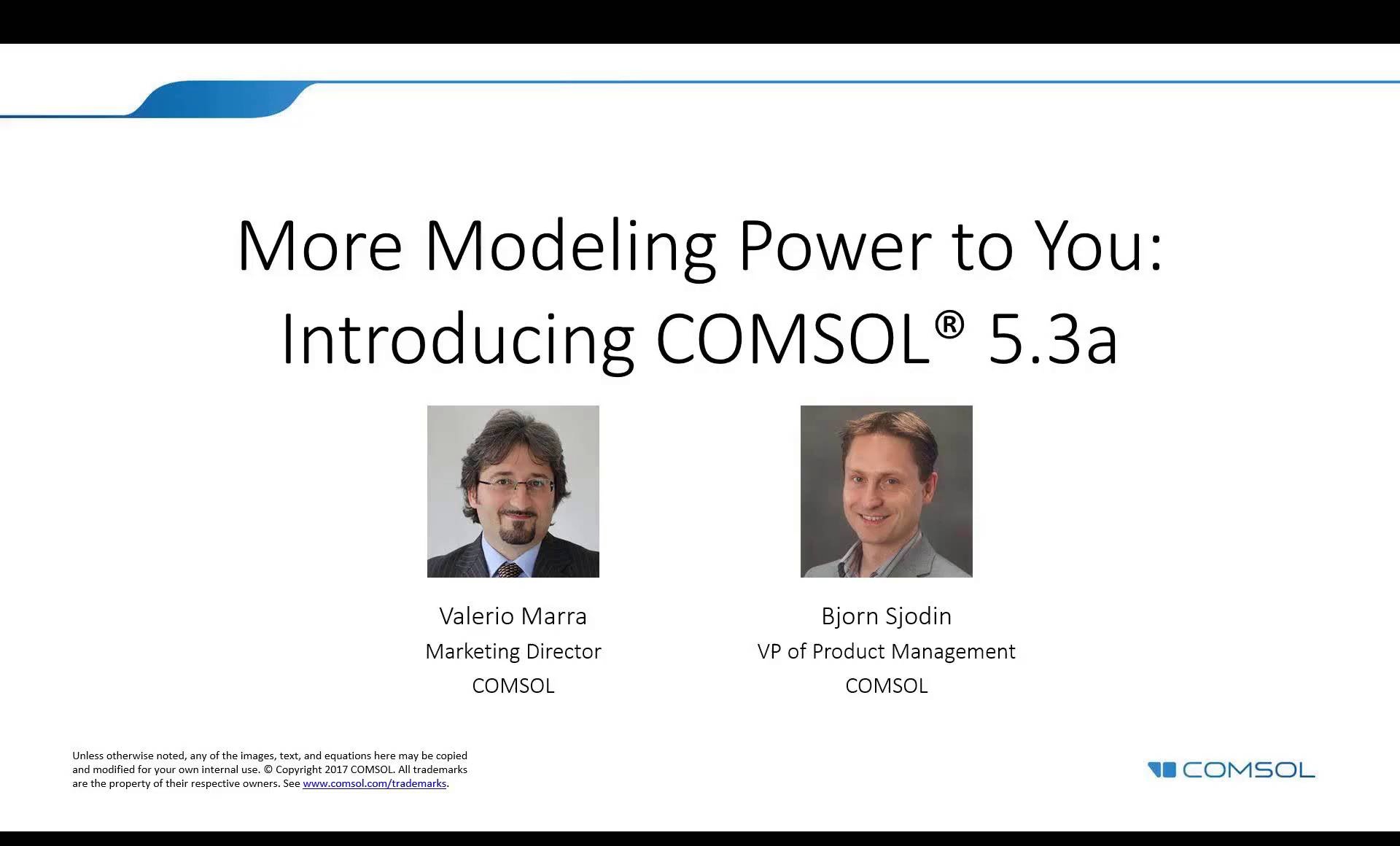 More Modeling Power to You: Introducing COMSOL® 5.3a

Valerio Marra
Marketing Director
COMSOL

Bjorn Sjodin
VP of Product Management
COMSOL

Unless otherwise noted, any of the images, text, and equations here may be copied and modified for your own internal use. © Copyright 2017 COMSOL. All trademarks are the property of their respective owners. See www.comsol.com/trademarks.

COMSOL